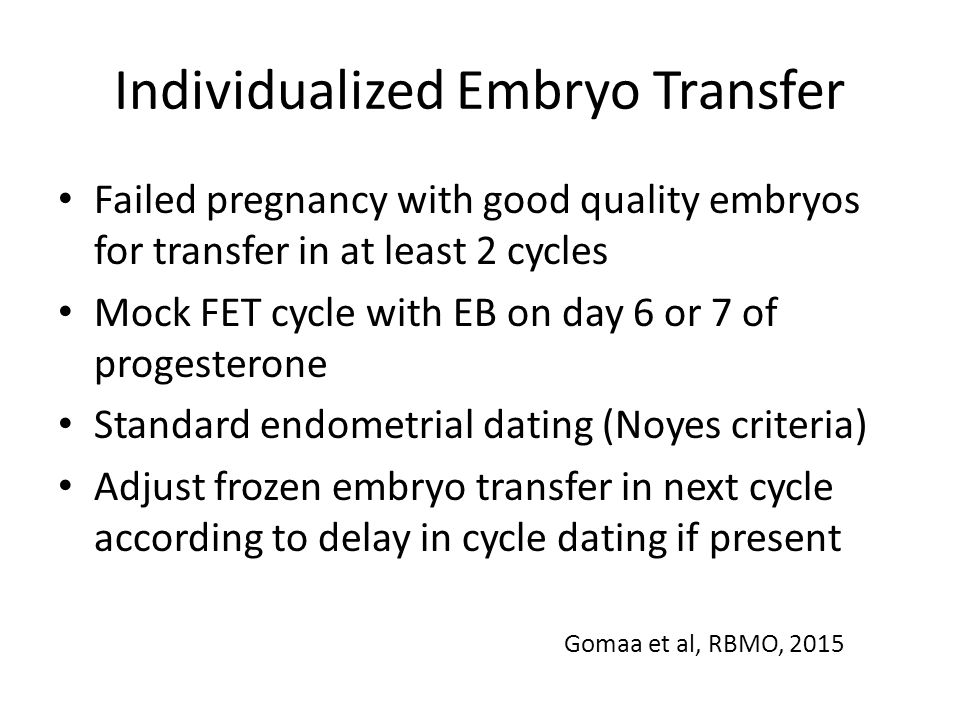 Individualized Embryo Transfer

• Failed pregnancy with good quality embryos for transfer in at least 2 cycles
• Mock FET cycle with EB on day 6 or 7 of progesterone
• Standard endometrial dating (Noyes criteria)
• Adjust frozen embryo transfer in next cycle according to delay in cycle dating if present

Gomaa et al, RBMO, 2015